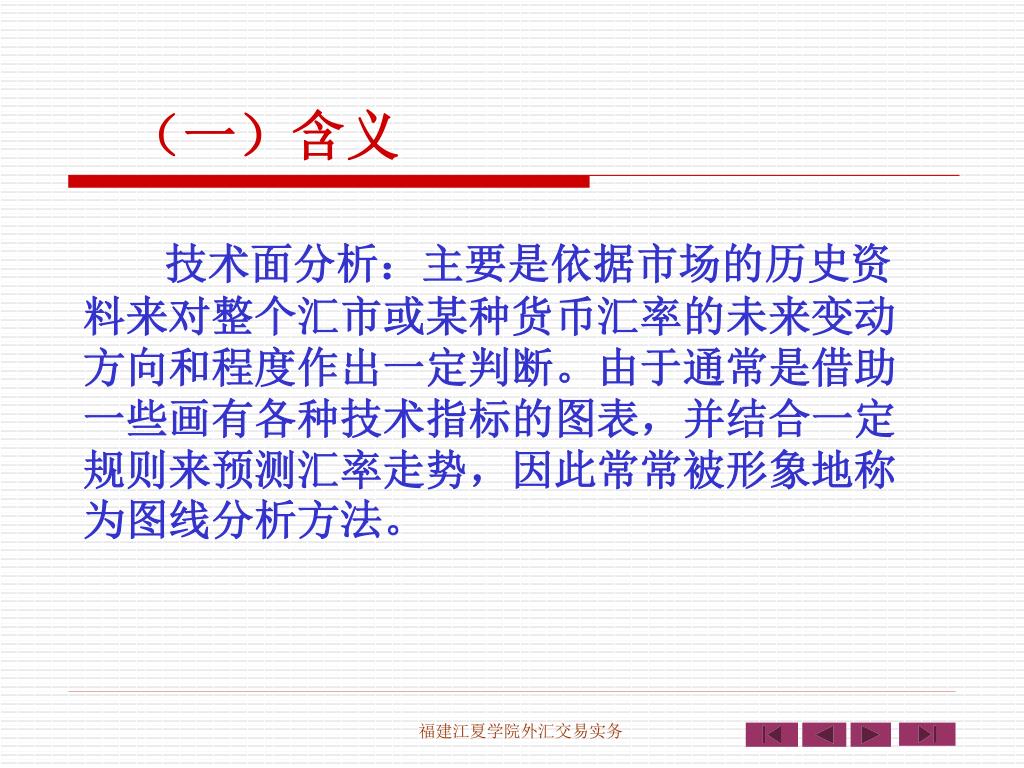 （一）含义

技术面分析：主要是依据市场的历史资料来对整个汇市或某种货币汇率的未来变动方向和程度作出一定判断。由于通常是借助一些画有各种技术指标的图表，并结合一定规则来预测汇率走势，因此常常被形象地称为图线分析方法。

福建江夏学院外汇交易实务